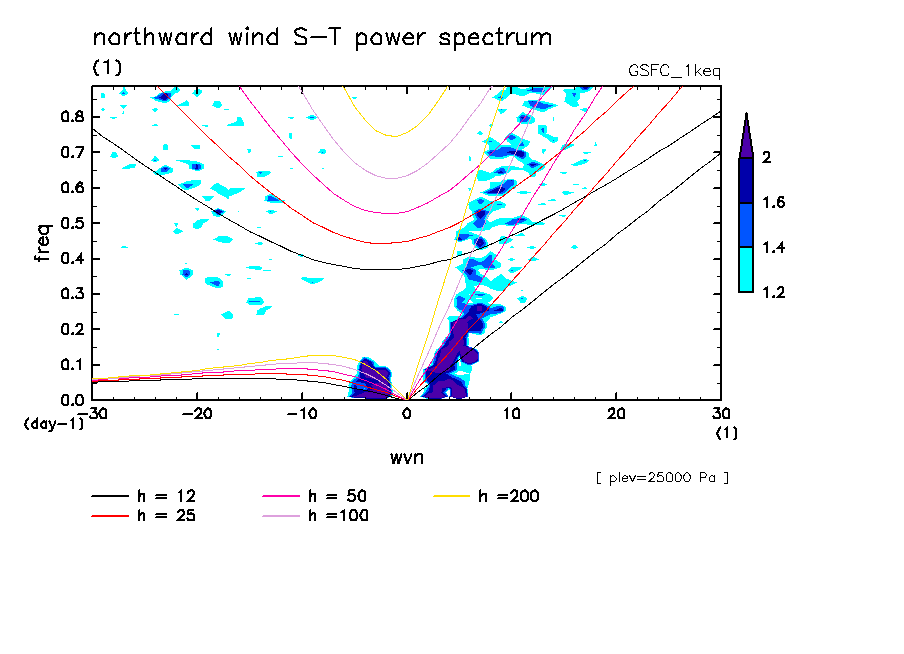 northward wind S−T power spectrum

(1)

GSFC_1keq

freq

0.8
0.7
0.6
0.5
0.4
0.3
0.2
0.1
0.0

(day-1)

−30 −20 −10 0 10 20 30

(1)

wvn

2
1.6
1.4
1.2

[ plev=25000 Pa ]

h = 12
h = 25
h = 50
h =100
h =200